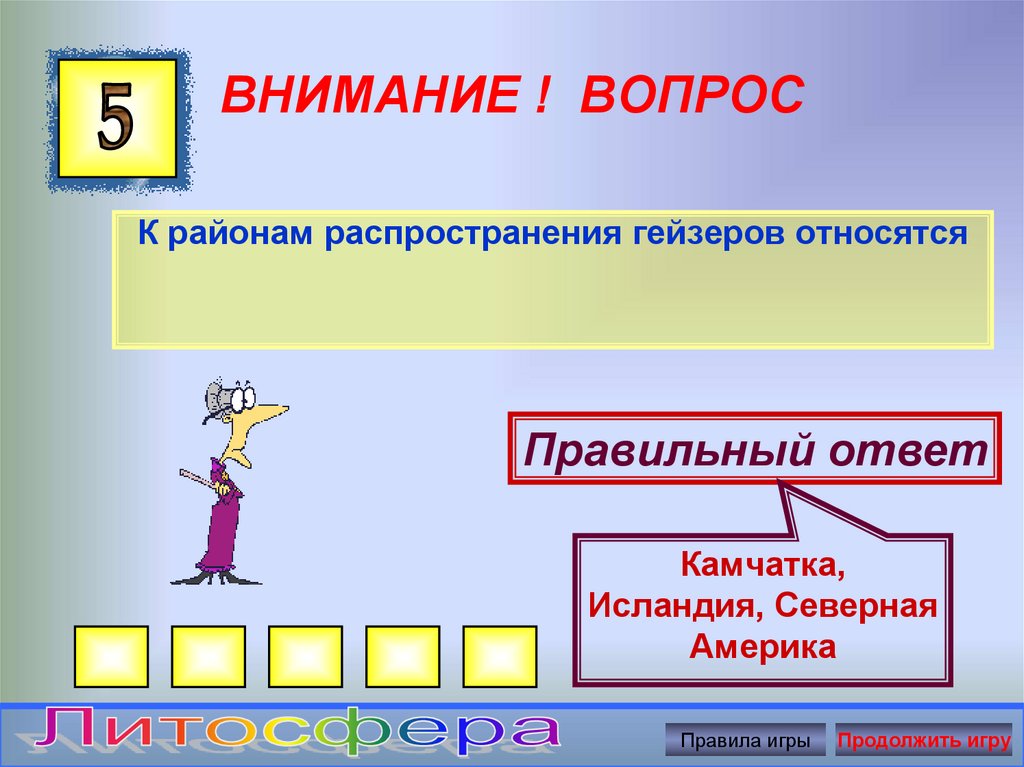 5

ВНИМАНИЕ ! ВОПРОС

К районам распространения гейзеров относятся

Правильный ответ

Камчатка, Исландия, Северная Америка

Литосфера

Правила игры

Продолжить игру